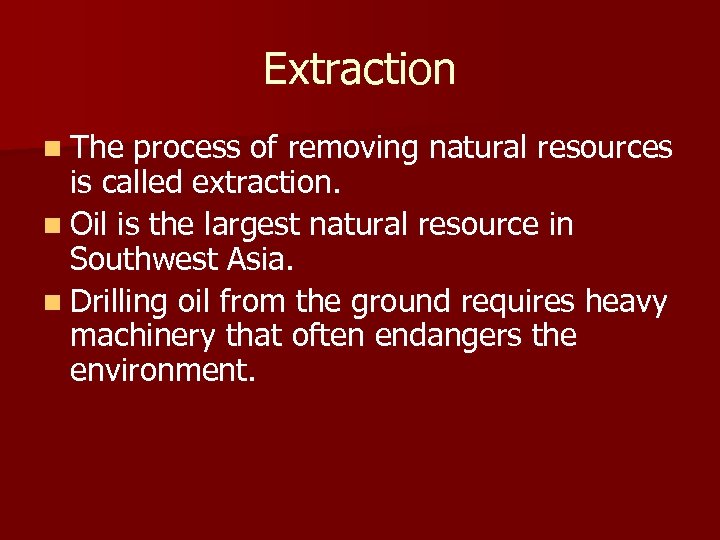 Extraction

- The process of removing natural resources is called extraction.
- Oil is the largest natural resource in Southwest Asia.
- Drilling oil from the ground requires heavy machinery that often endangers the environment.